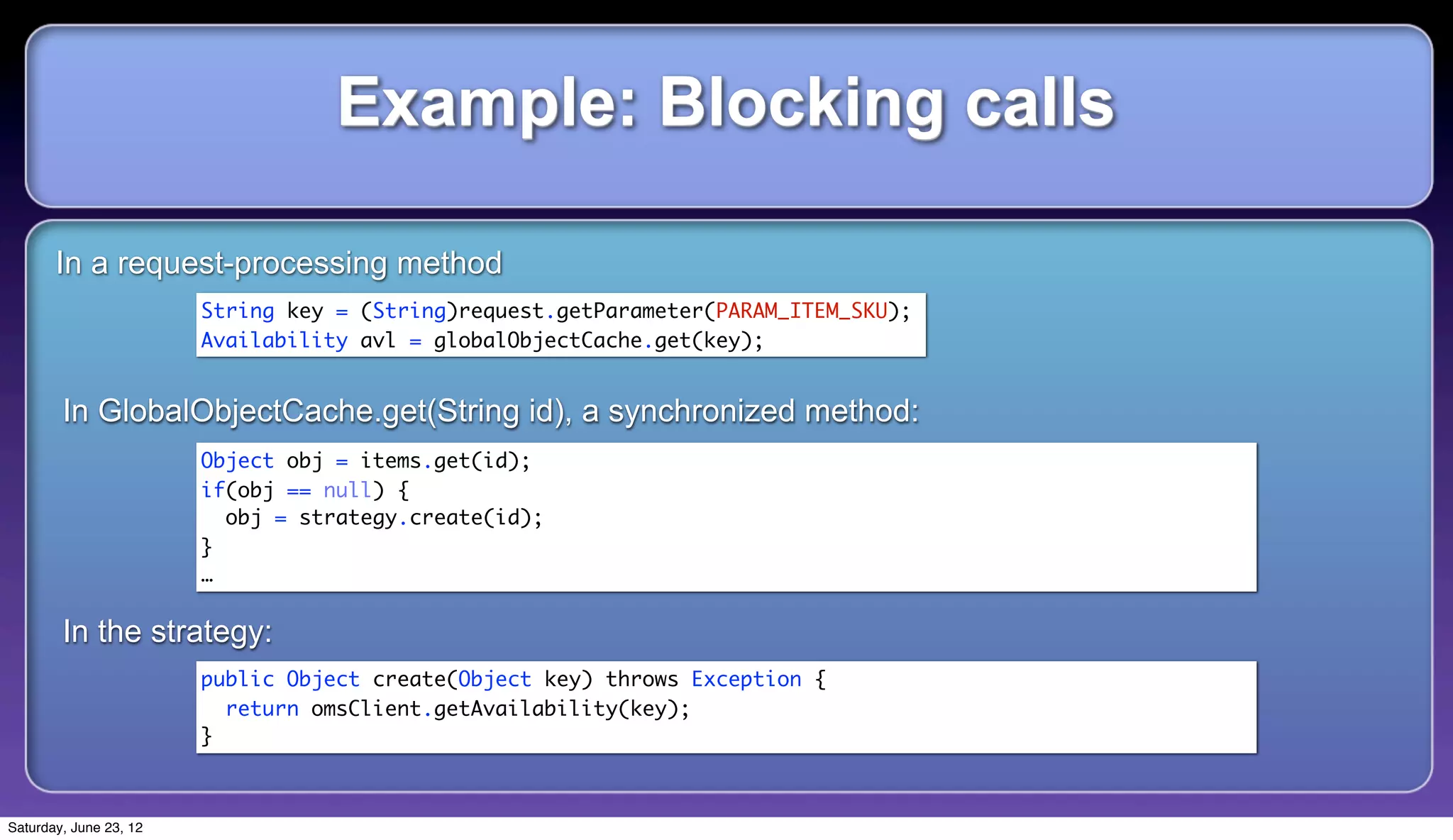 Example: Blocking calls

In a request-processing method

String key = (String)request.getParameter(PARAM_ITEM_SKU);
Availability avl = globalObjectCache.get(key);

In GlobalObjectCache.get(String id), a synchronized method:

Object obj = items.get(id);
if(obj == null) {
  obj = strategy.create(id);
}
…

In the strategy:

public Object create(Object key) throws Exception {
  return omsClient.getAvailability(key);
}

Saturday, June 23, 12